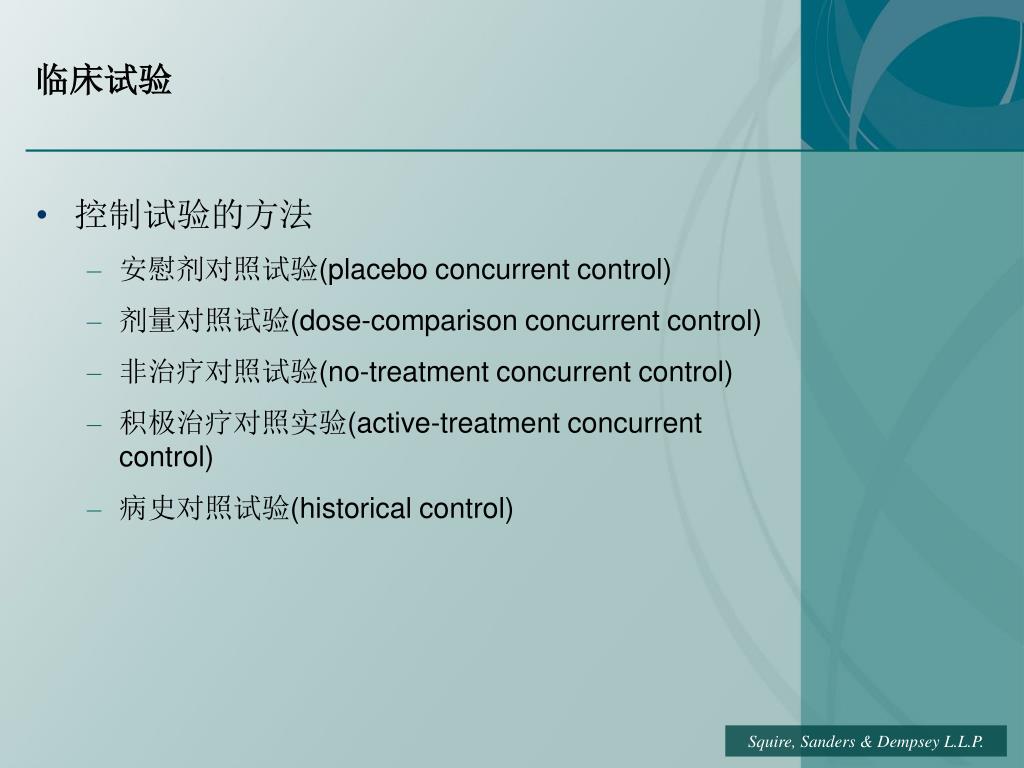 临床试验

• 控制试验的方法
– 安慰剂对照试验(placebo concurrent control)
– 剂量对照试验(dose-comparison concurrent control)
– 非治疗对照试验(no-treatment concurrent control)
– 积极治疗对照实验(active-treatment concurrent control)
– 病史对照试验(historical control)

Squire, Sanders & Dempsey L.L.P.